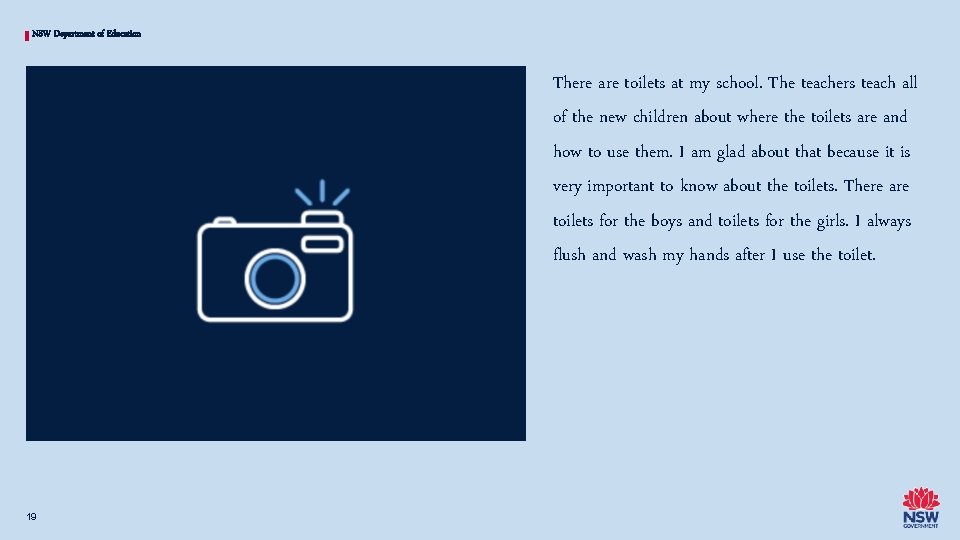 NSW Department of Education

There are toilets at my school. The teachers teach all of the new children about where the toilets are and how to use them. I am glad about that because it is very important to know about the toilets. There are toilets for the boys and toilets for the girls. I always flush and wash my hands after I use the toilet.

19

NSW GOVERNMENT